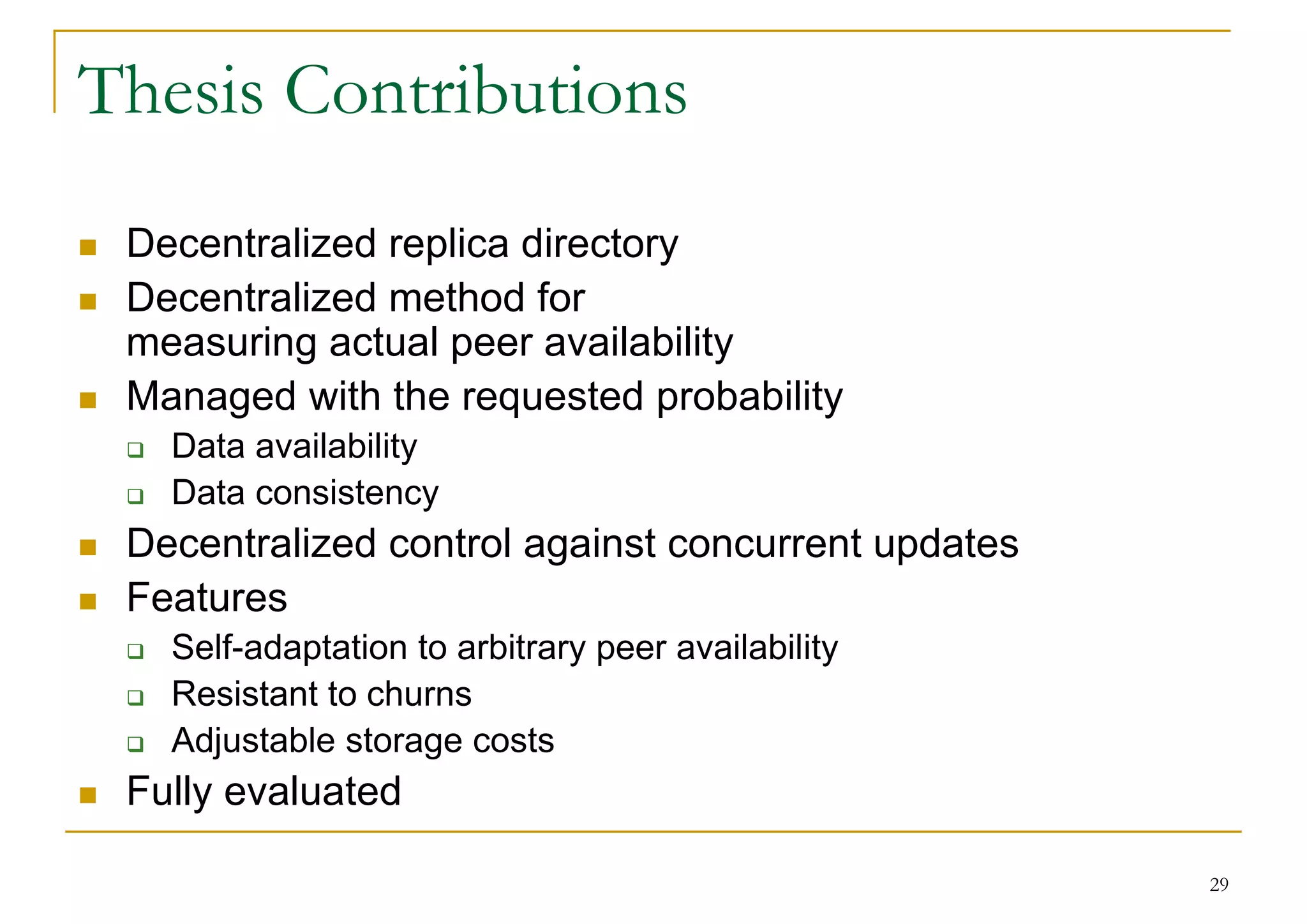 Thesis Contributions

- Decentralized replica directory
- Decentralized method for measuring actual peer availability
- Managed with the requested probability
  - Data availability
  - Data consistency
- Decentralized control against concurrent updates
- Features
  - Self-adaptation to arbitrary peer availability
  - Resistant to churns
  - Adjustable storage costs
- Fully evaluated

29